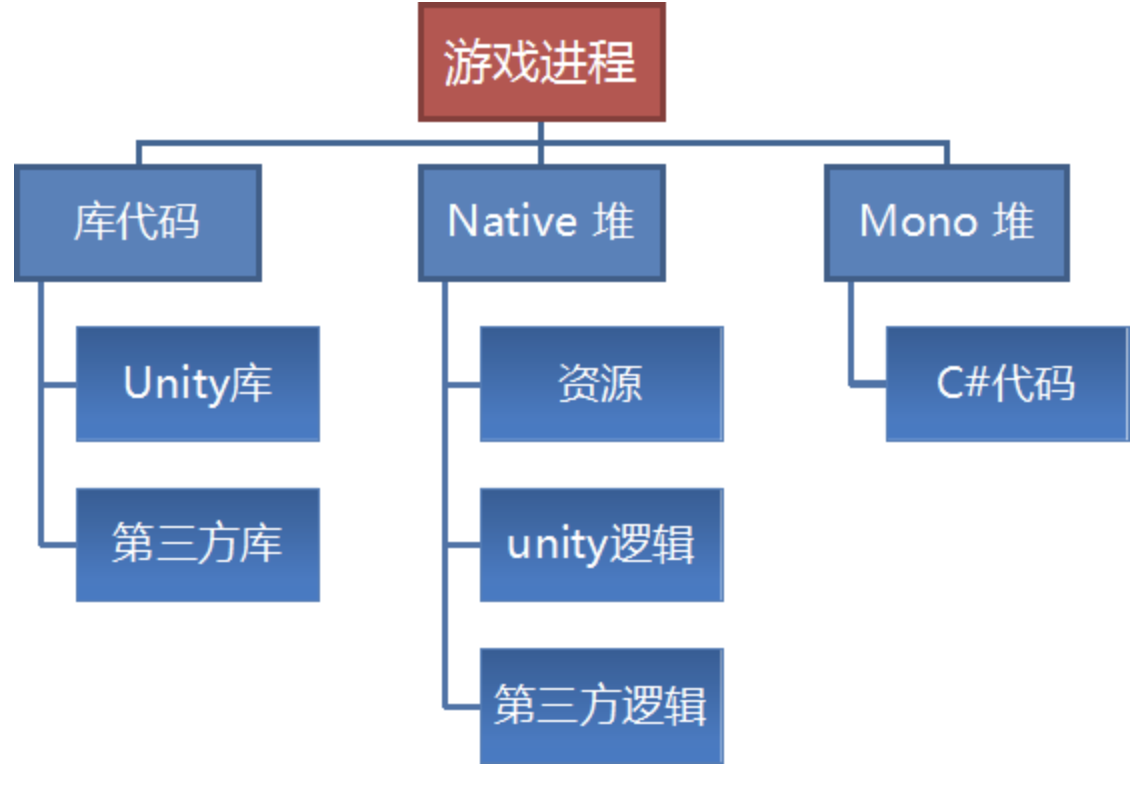 游戏进程

库代码

Unity库

第三方库

Native 堆

资源

unity逻辑

第三方逻辑

Mono 堆

C#代码